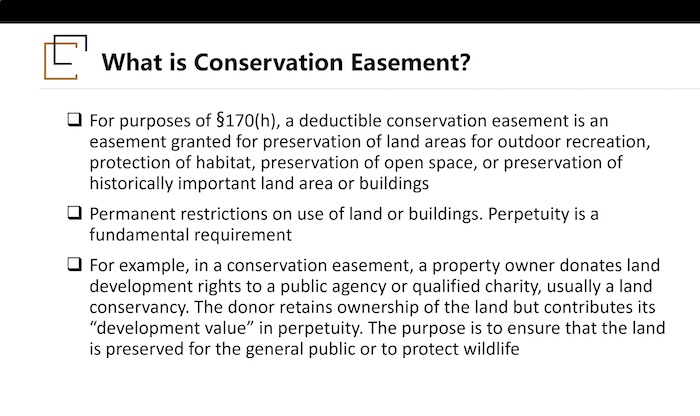 What is Conservation Easement?

❑ For purposes of §170(h), a deductible conservation easement is an easement granted for preservation of land areas for outdoor recreation, protection of habitat, preservation of open space, or preservation of historically important land area or buildings

❑ Permanent restrictions on use of land or buildings. Perpetuity is a fundamental requirement

❑ For example, in a conservation easement, a property owner donates land development rights to a public agency or qualified charity, usually a land conservancy. The donor retains ownership of the land but contributes its "development value" in perpetuity. The purpose is to ensure that the land is preserved for the general public or to protect wildlife